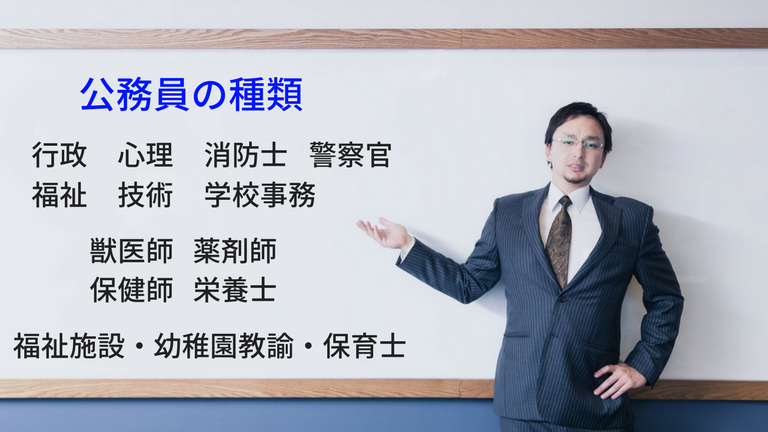 公務員の種類

行政　心理　消防士　警察官
福祉　技術　学校事務

獣医師　薬剤師
保健師　栄養士

福祉施設・幼稚園教諭・保育士